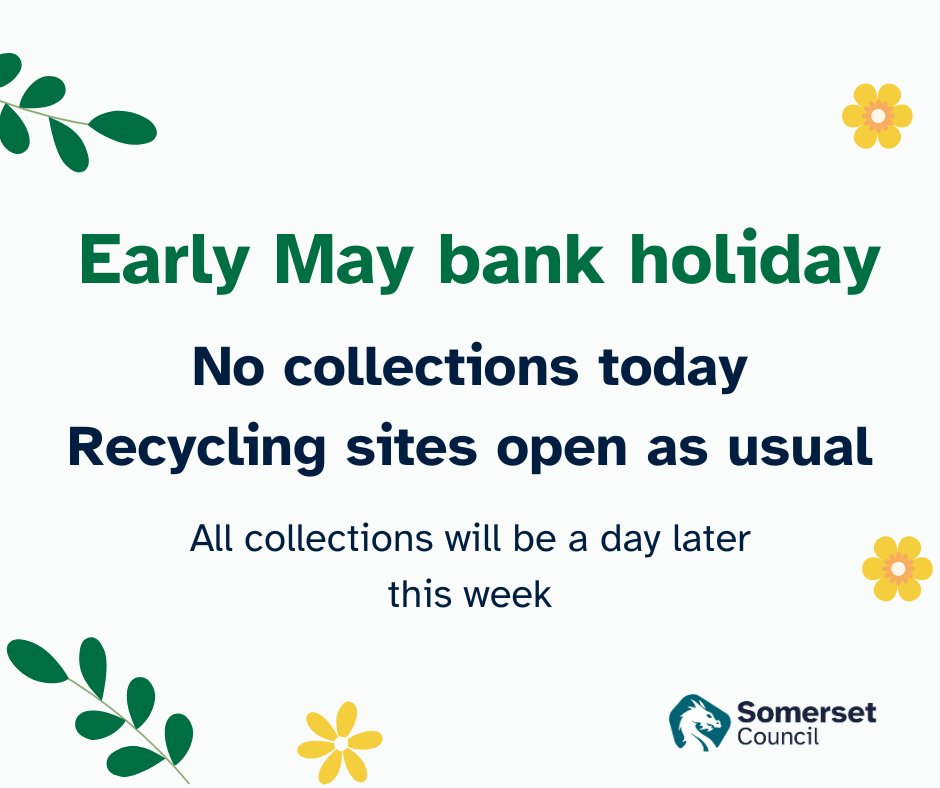 Early May bank holiday

No collections today
Recycling sites open as usual

All collections will be a day later this week

Somerset Council